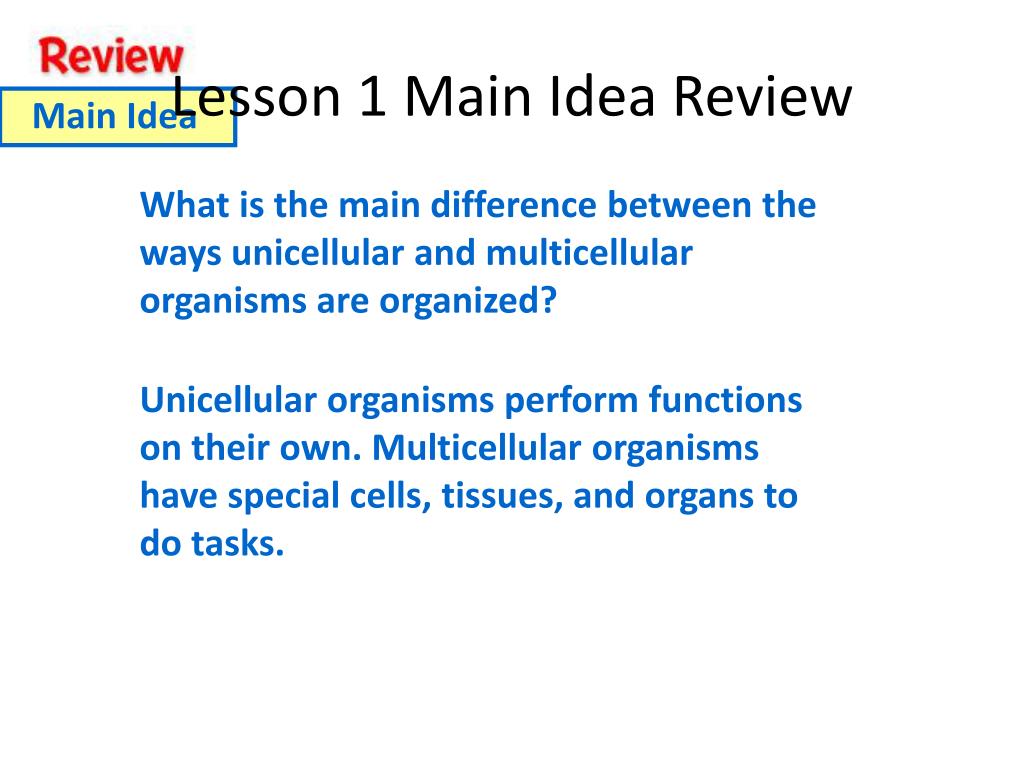 Review

Main Idea

Lesson 1 Main Idea Review

What is the main difference between the ways unicellular and multicellular organisms are organized?

Unicellular organisms perform functions on their own. Multicellular organisms have special cells, tissues, and organs to do tasks.